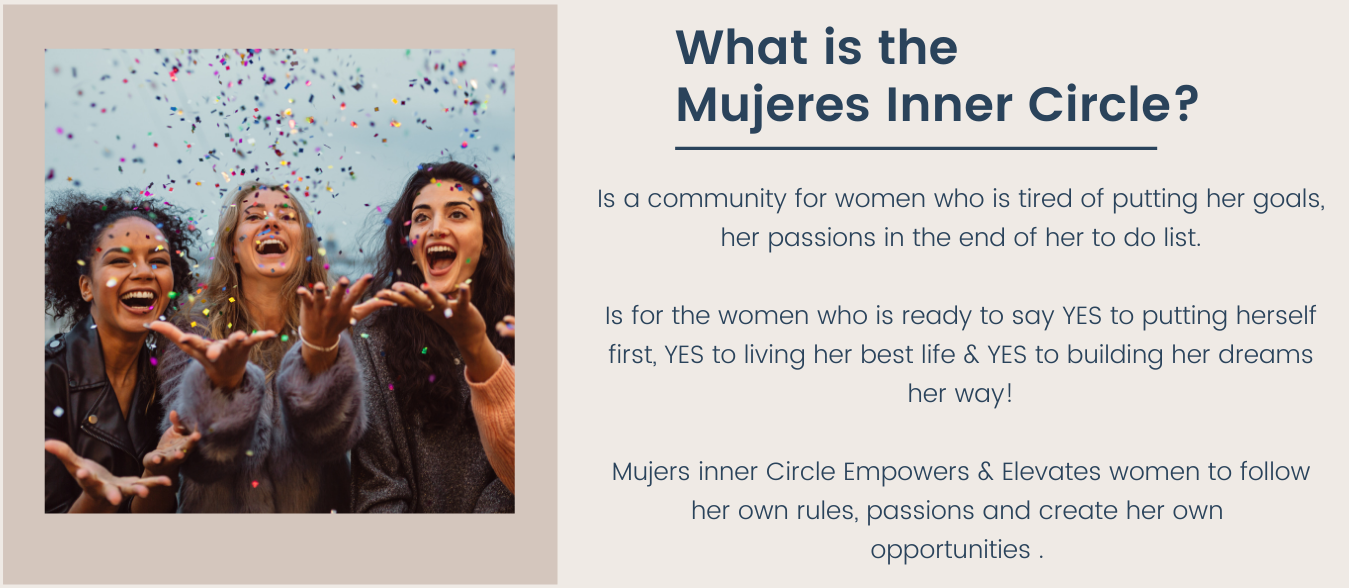 What is the Mujeres Inner Circle?

Is a community for women who is tired of putting her goals, her passions in the end of her to do list.

Is for the women who is ready to say YES to putting herself first, YES to living her best life & YES to building her dreams her way!

Mujers inner Circle Empowers & Elevates women to follow her own rules, passions and create her own opportunities .